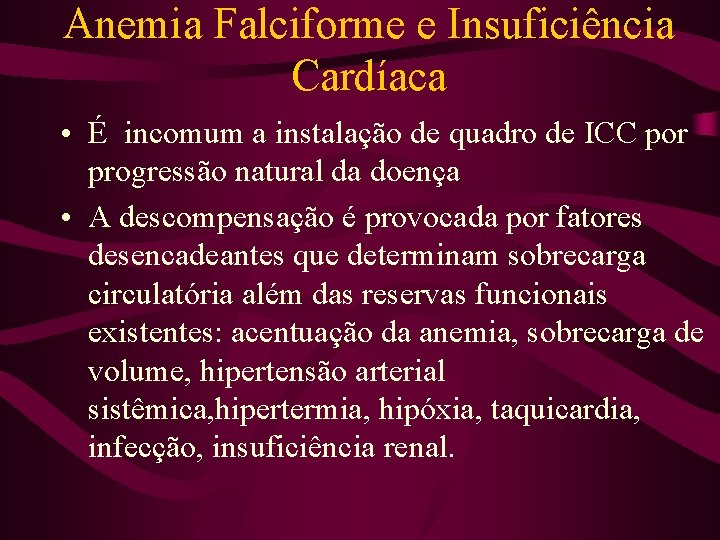 Anemia Falciforme e Insuficiência Cardíaca

• É incomum a instalação de quadro de ICC por progressão natural da doença
• A descompensação é provocada por fatores desencadeantes que determinam sobrecarga circulatória além das reservas funcionais existentes: acentuação da anemia, sobrecarga de volume, hipertensão arterial sistêmica,hipertermia, hipóxia, taquicardia, infecção, insuficiência renal.